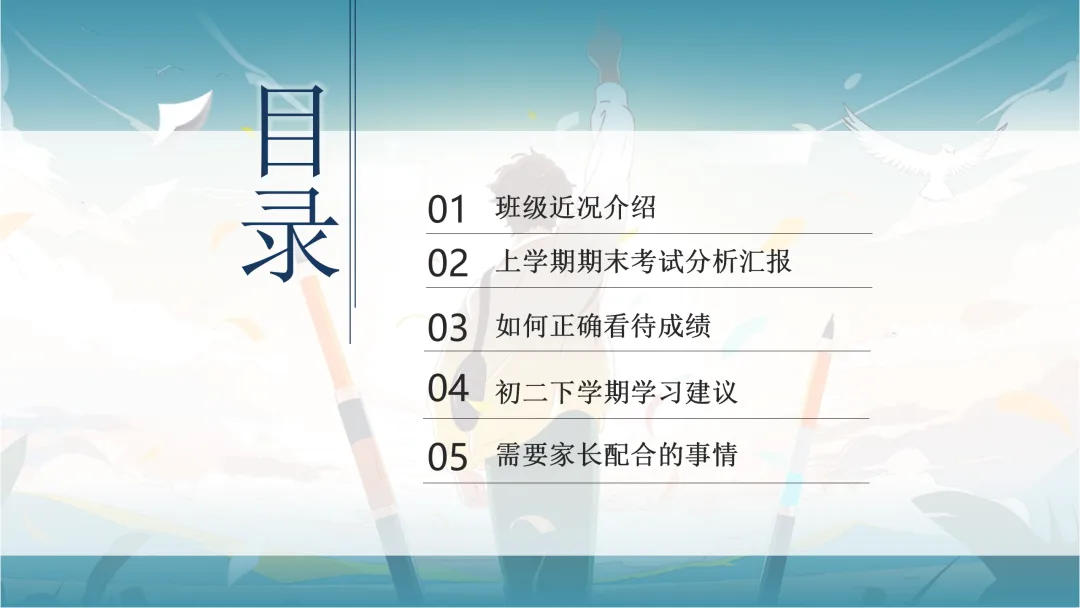 目录

01 班级近况介绍

02 上学期期末考试分析汇报

03 如何正确看待成绩

04 初二下学期学习建议

05 需要家长配合的事情